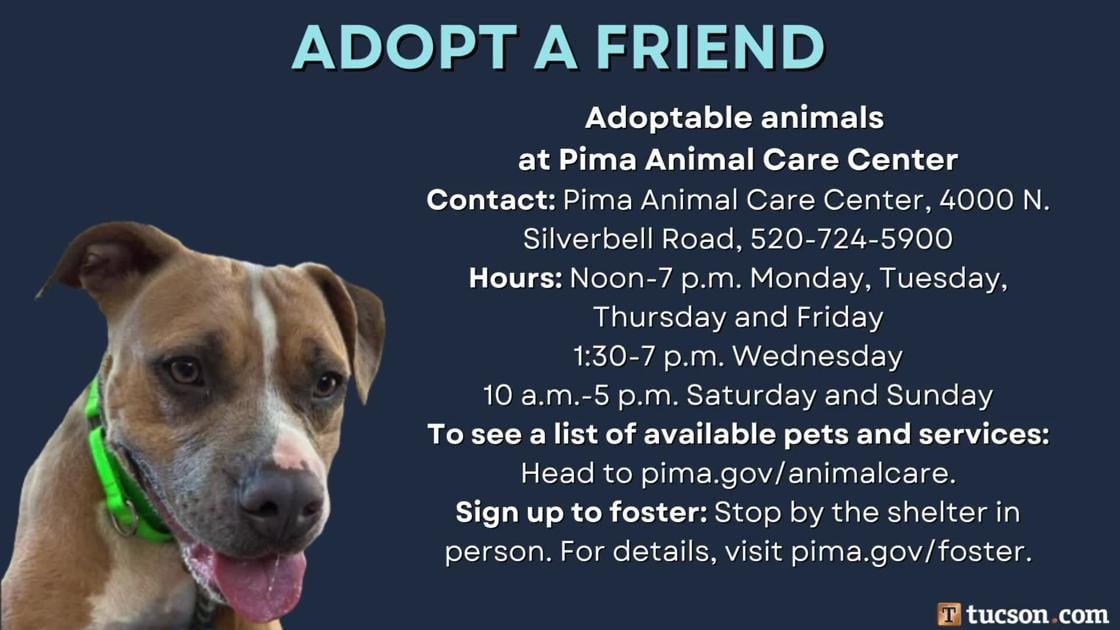 ADOPT A FRIEND

Adoptable animals at Pima Animal Care Center

Contact: Pima Animal Care Center, 4000 N. Silverbell Road, 520-724-5900

Hours: Noon-7 p.m. Monday, Tuesday, Thursday and Friday
1:30-7 p.m. Wednesday
10 a.m.-5 p.m. Saturday and Sunday

To see a list of available pets and services: Head to pima.gov/animalcare.

Sign up to foster: Stop by the shelter in person. For details, visit pima.gov/foster.

T tucson.com